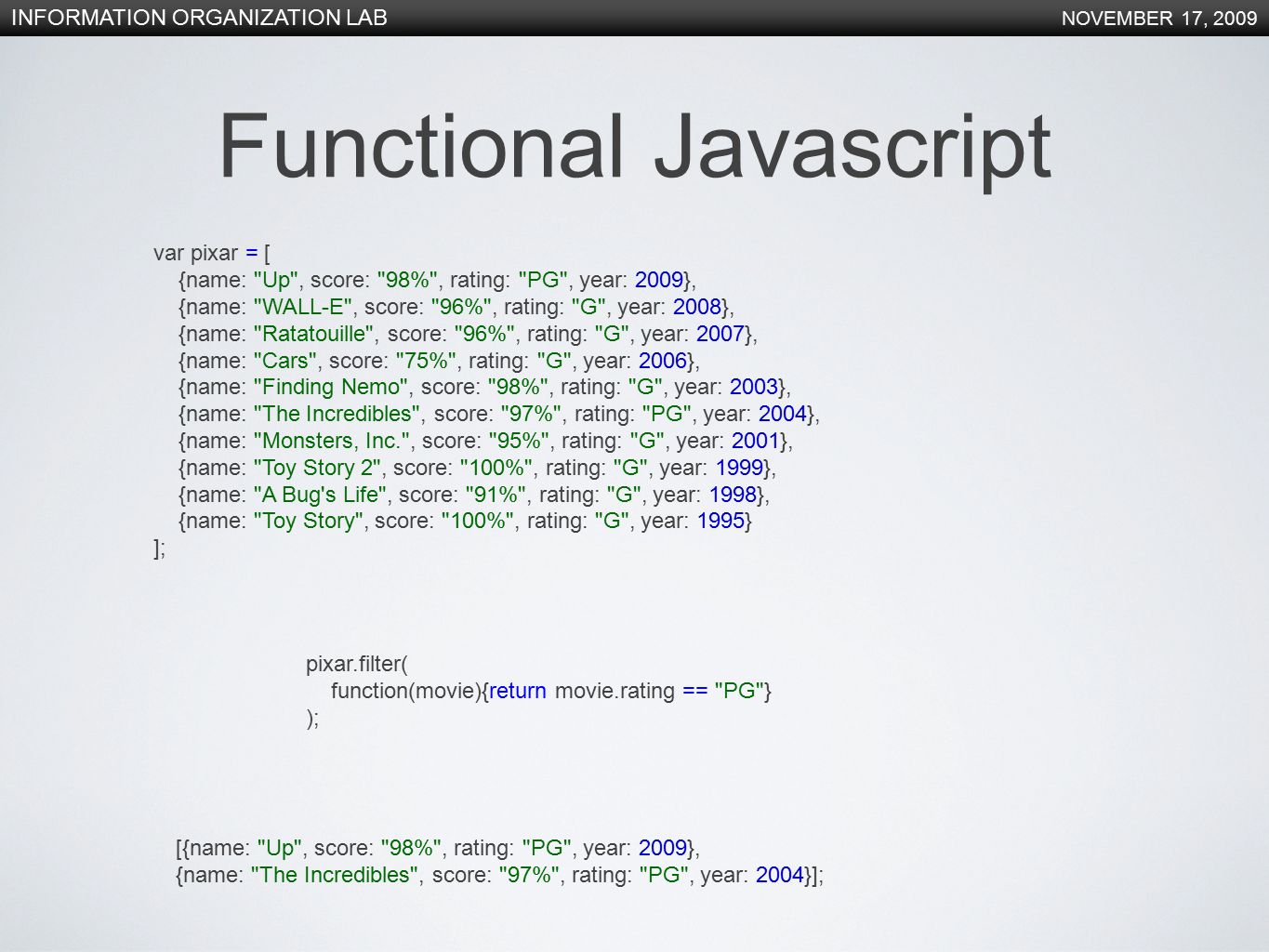 INFORMATION ORGANIZATION LAB NOVEMBER 17, 2009

Functional Javascript

var pixar = [
{name: "Up", score: "98%", rating: "PG", year: 2009},
{name: "WALL-E", score: "96%", rating: "G", year: 2008},
{name: "Ratatouille", score: "96%", rating: "G", year: 2007},
{name: "Cars", score: "75%", rating: "G", year: 2006},
{name: "Finding Nemo", score: "98%", rating: "G", year: 2003},
{name: "The Incredibles", score: "97%", rating: "PG", year: 2004},
{name: "Monsters, Inc.", score: "95%", rating: "G", year: 2001},
{name: "Toy Story 2", score: "100%", rating: "G", year: 1999},
{name: "A Bug's Life", score: "91%", rating: "G", year: 1998},
{name: "Toy Story", score: "100%", rating: "G", year: 1995}
];

pixar.filter(
function(movie){return movie.rating == "PG"}
);

[{name: "Up", score: "98%", rating: "PG", year: 2009},
{name: "The Incredibles", score: "97%", rating: "PG", year: 2004}];